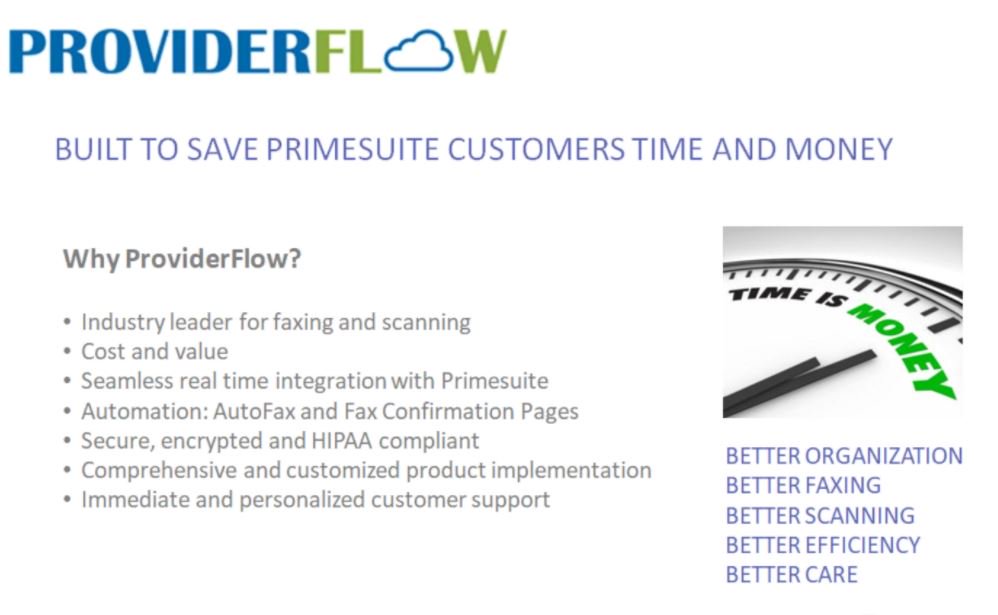 PROVIDERFLOW

BUILT TO SAVE PRIMESUITE CUSTOMERS TIME AND MONEY

Why ProviderFlow?

• Industry leader for faxing and scanning
• Cost and value
• Seamless real time integration with Primesuite
• Automation: AutoFax and Fax Confirmation Pages
• Secure, encrypted and HIPAA compliant
• Comprehensive and customized product implementation
• Immediate and personalized customer support

TIME IS MONEY

BETTER ORGANIZATION
BETTER FAXING
BETTER SCANNING
BETTER EFFICIENCY
BETTER CARE